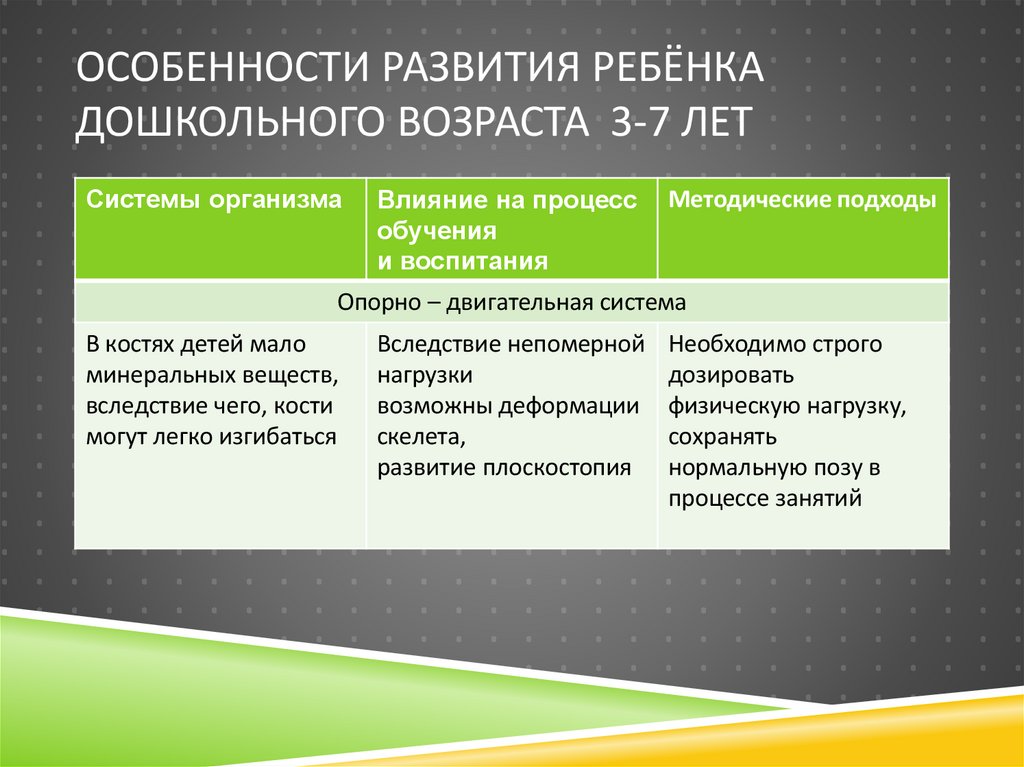 ОСОБЕННОСТИ РАЗВИТИЯ РЕБЁНКА ДОШКОЛЬНОГО ВОЗРАСТА 3-7 ЛЕТ

| Системы организма | Влияние на процесс обучения и воспитания | Методические подходы |
|---|---|---|
| Опорно – двигательная система | | |
| В костях детей мало минеральных веществ, вследствие чего, кости могут легко изгибаться | Вследствие непомерной нагрузки возможны деформации скелета, развитие плоскостопия | Необходимо строго дозировать физическую нагрузку, сохранять нормальную позу в процессе занятий |